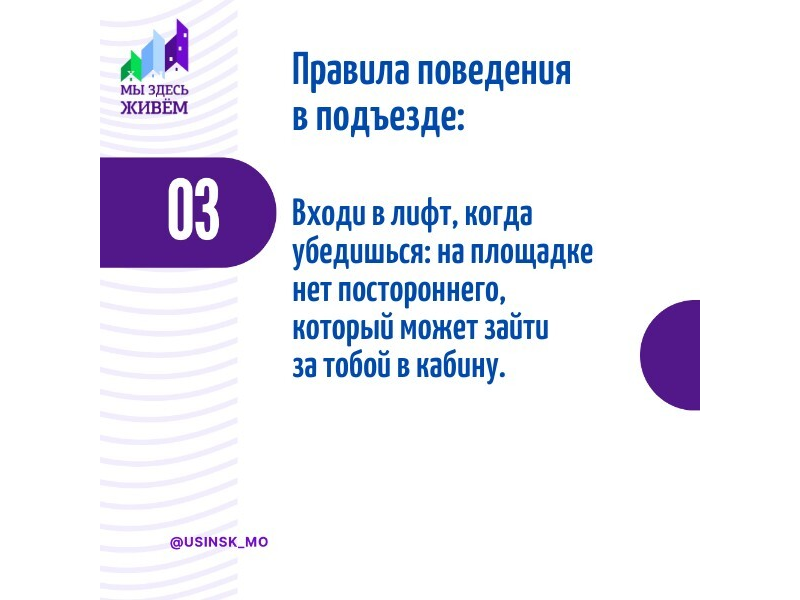 МЫ ЗДЕСЬ ЖИВЁМ

Правила поведения в подъезде:

03

Входи в лифт, когда убедишься: на площадке нет постороннего, который может зайти за тобой в кабину.

@USINSK_MO